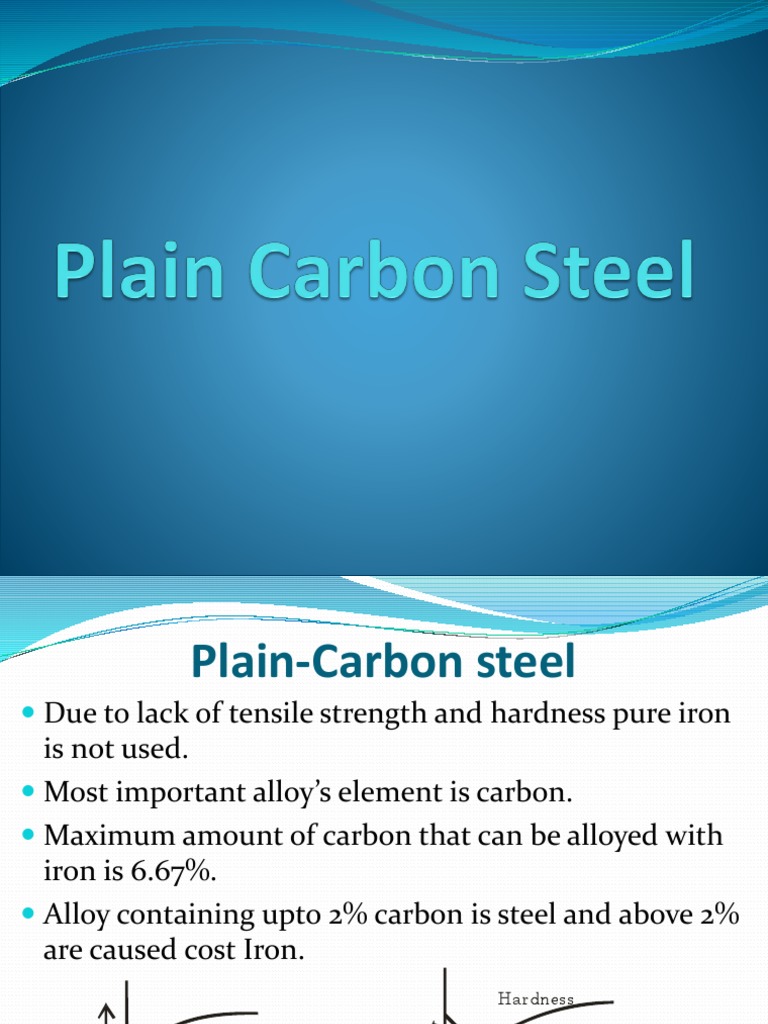 Plain Carbon Steel

Plain-Carbon steel

Due to lack of tensile strength and hardness pure iron is not used.

Most important alloy's element is carbon.

Maximum amount of carbon that can be alloyed with iron is 6.67%.

Alloy containing upto 2% carbon is steel and above 2% are caused cost Iron.

Hardness